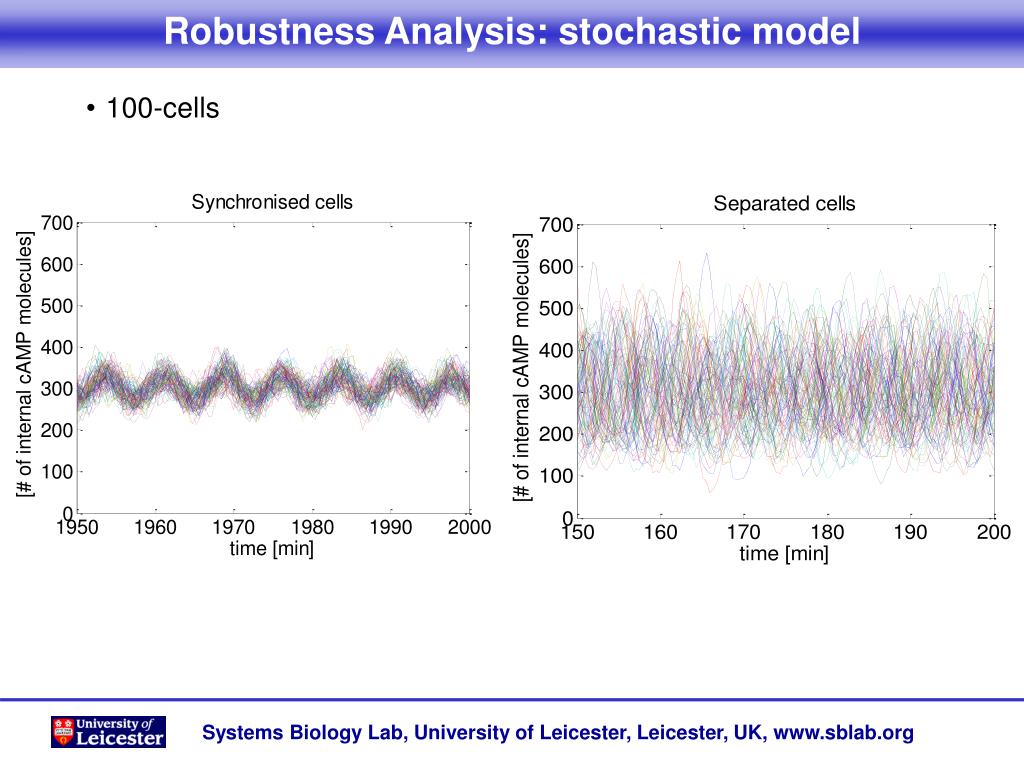 Robustness Analysis: stochastic model

• 100-cells

Synchronised cells

[# of internal cAMP molecules]

700
600
500
400
300
200
100
0

1950 1960 1970 1980 1990 2000

time [min]

Separated cells

[# of internal cAMP molecules]

700
600
500
400
300
200
100
0

150 160 170 180 190 200

time [min]

University of Leicester

Systems Biology Lab, University of Leicester, Leicester, UK, www.sblab.org